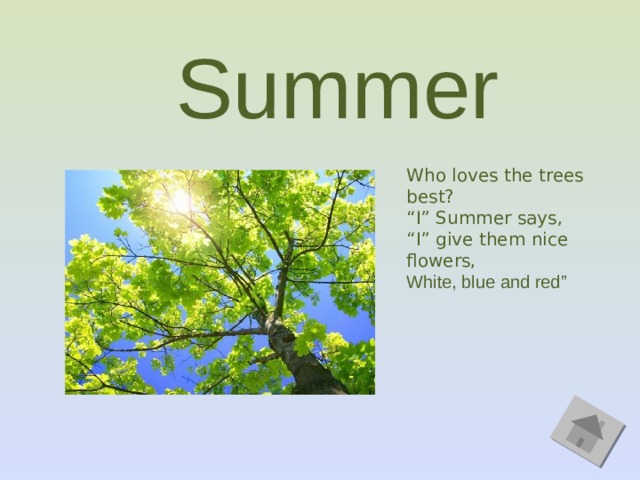 Summer

Who loves the trees best?
“I” Summer says,
“I” give them nice flowers,
White, blue and red”